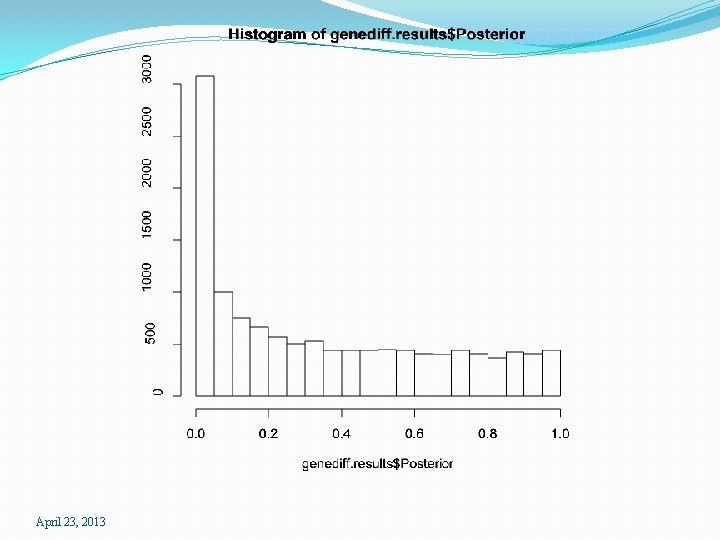 Histogram of genediff.results$Posterior

3000
2500
2000
1500
1000
500
0

0.0 0.2 0.4 0.6 0.8 1.0

genediff.results$Posterior

April 23, 2013